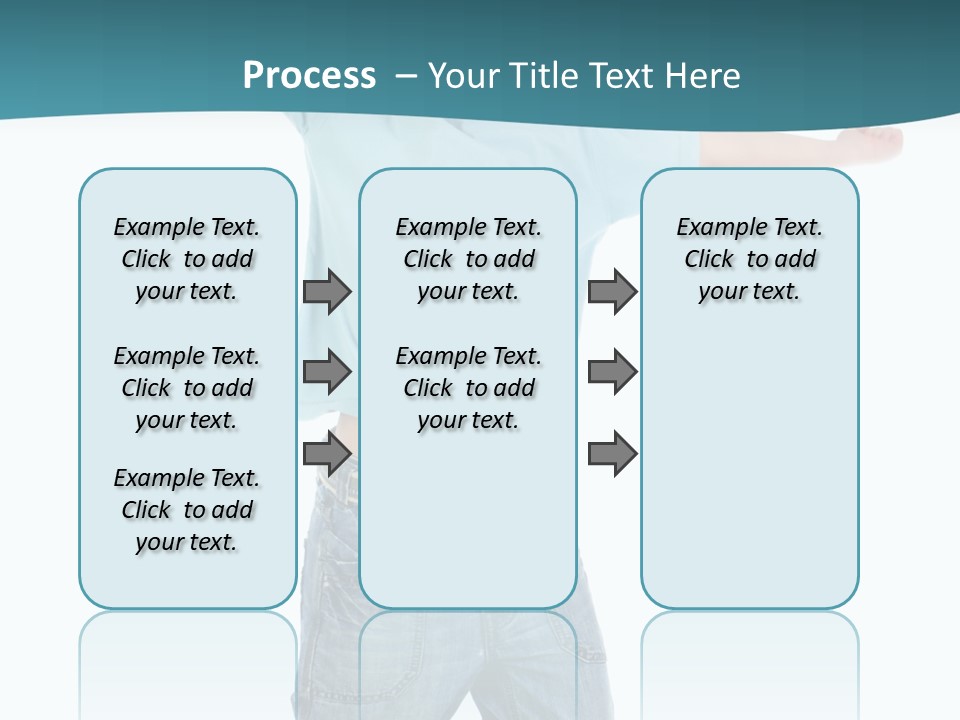 Process – Your Title Text Here

Example Text. Click to add your text.

Example Text. Click to add your text.

Example Text. Click to add your text.

Example Text. Click to add your text.

Example Text. Click to add your text.

Example Text. Click to add your text.